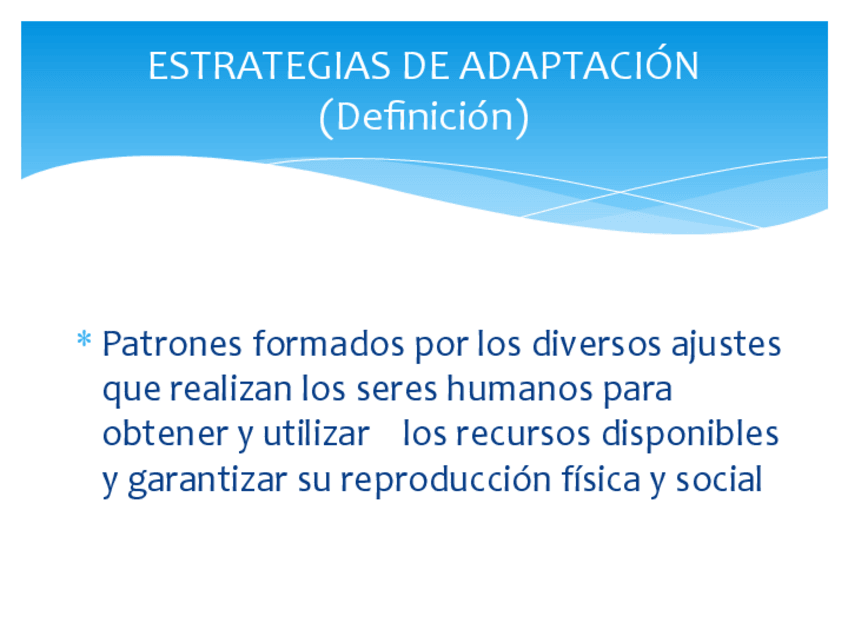 ESTRATEGIAS DE ADAPTACIÓN
(Definición)

* Patrones formados por los diversos ajustes que realizan los seres humanos para obtener y utilizar los recursos disponibles y garantizar su reproducción física y social